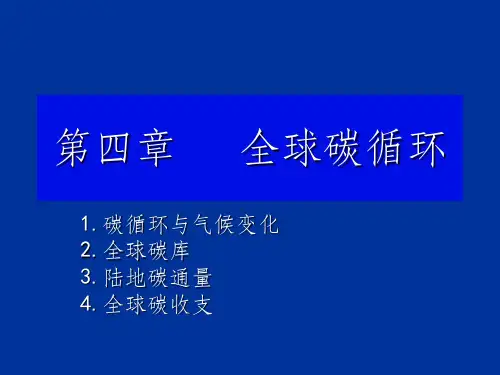 第四章　全球碳循环

1. 碳循环与气候变化
2. 全球碳库
3. 陆地碳通量
4. 全球碳收支